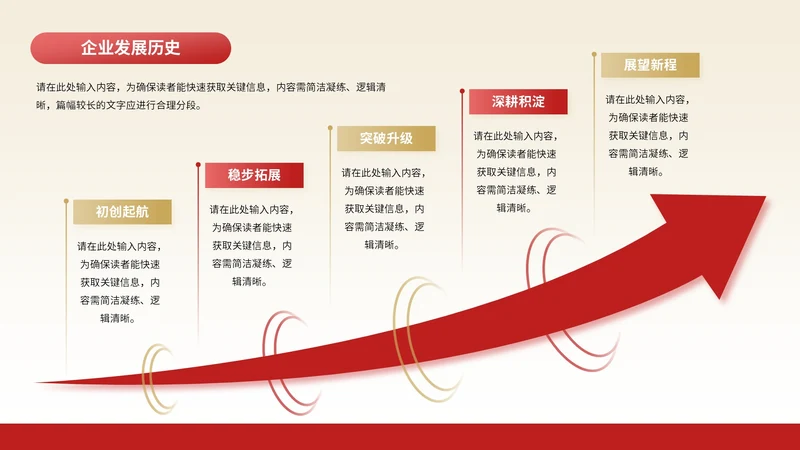 企业发展历史

请在此处输入内容，为确保读者能快速获取关键信息，内容需简洁凝练、逻辑清晰，篇幅较长的文字应进行合理分段。

初创起航

请在此处输入内容，为确保读者能快速获取关键信息，内容需简洁凝练、逻辑清晰。

稳步拓展

请在此处输入内容，为确保读者能快速获取关键信息，内容需简洁凝练、逻辑清晰。

突破升级

请在此处输入内容，为确保读者能快速获取关键信息，内容需简洁凝练、逻辑清晰。

深耕积淀

请在此处输入内容，为确保读者能快速获取关键信息，内容需简洁凝练、逻辑清晰。

展望新程

请在此处输入内容，为确保读者能快速获取关键信息，内容需简洁凝练、逻辑清晰。